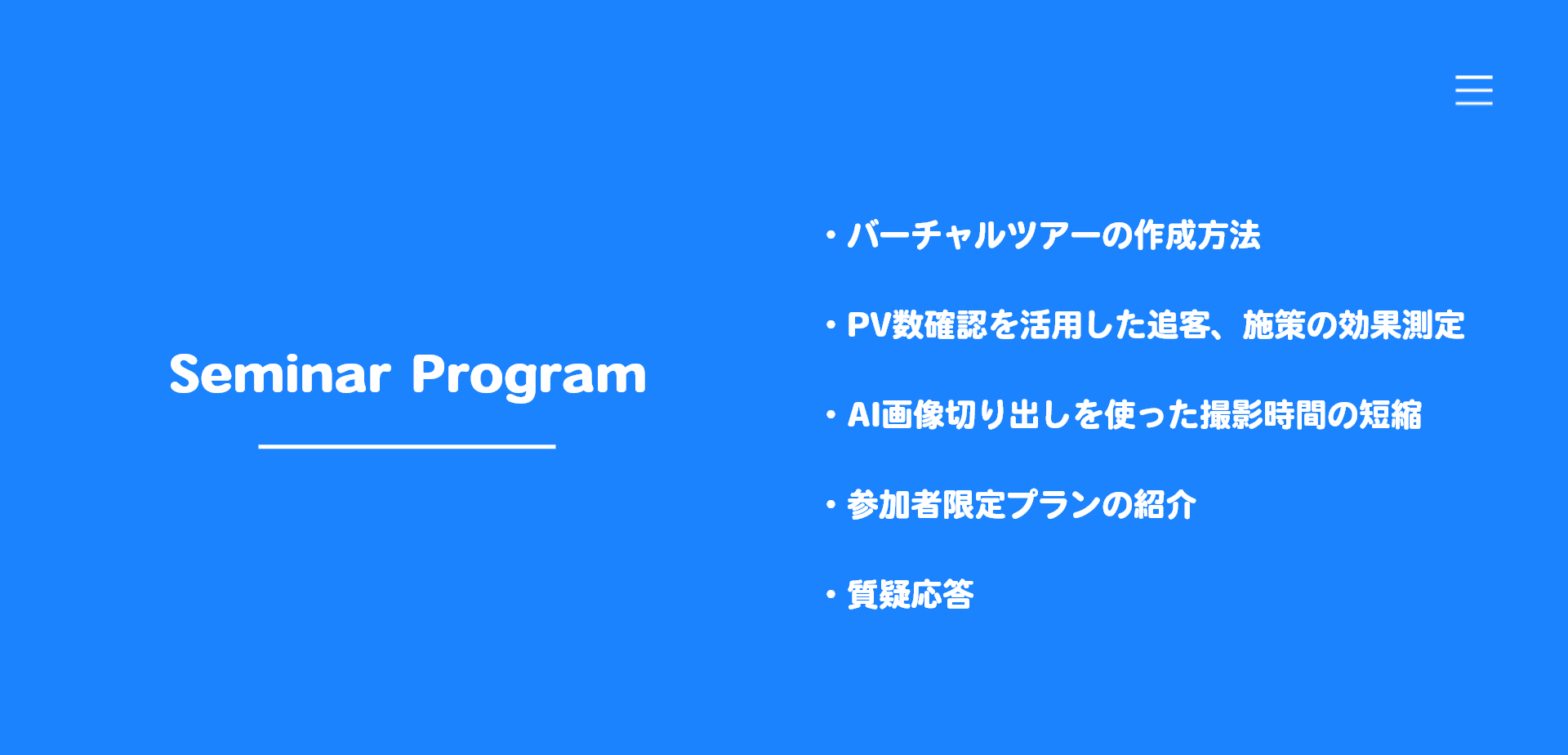 Seminar Program

・バーチャルツアーの作成方法

・PV数確認を活用した追客、施策の効果測定

・AI画像切り出しを使った撮影時間の短縮

・参加者限定プランの紹介

・質疑応答